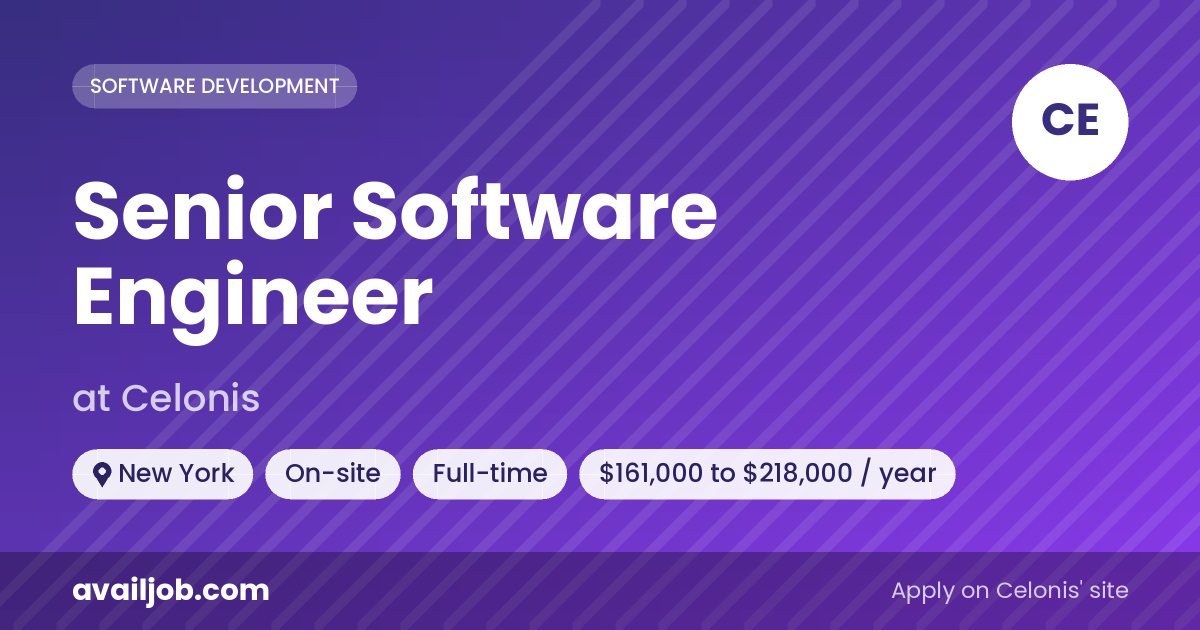 SOFTWARE DEVELOPMENT

CE

Senior Software Engineer

at Celonis

New York

On-site

Full-time

\$161,000 to \$218,000 / year

availjob.com

Apply on Celonis' site